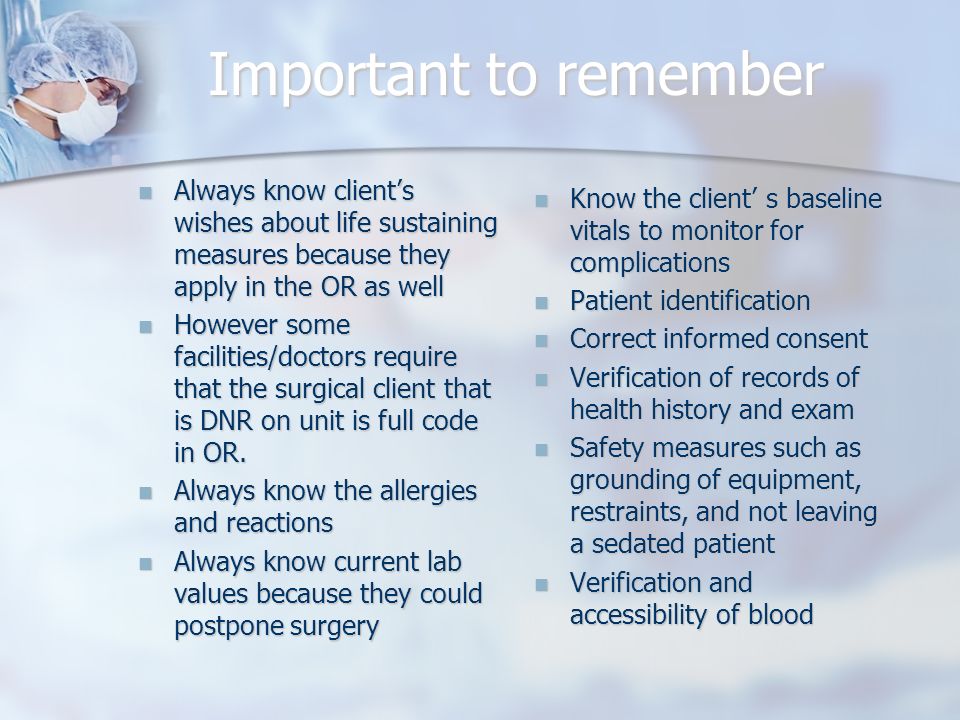 Important to remember

- Always know client’s wishes about life sustaining measures because they apply in the OR as well
- However some facilities/doctors require that the surgical client that is DNR on unit is full code in OR.
- Always know the allergies and reactions
- Always know current lab values because they could postpone surgery

- Know the client’ s baseline vitals to monitor for complications
- Patient identification
- Correct informed consent
- Verification of records of health history and exam
- Safety measures such as grounding of equipment, restraints, and not leaving a sedated patient
- Verification and accessibility of blood